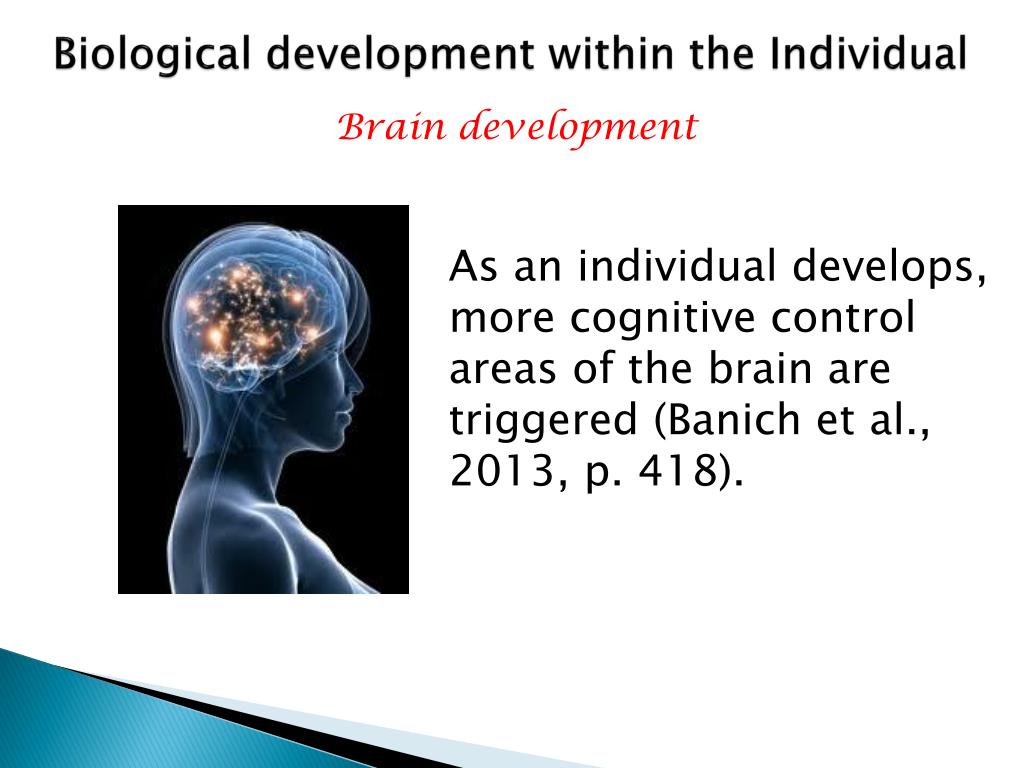 Biological development within the Individual

Brain development

As an individual develops, more cognitive control areas of the brain are triggered (Banich et al., 2013, p. 418).